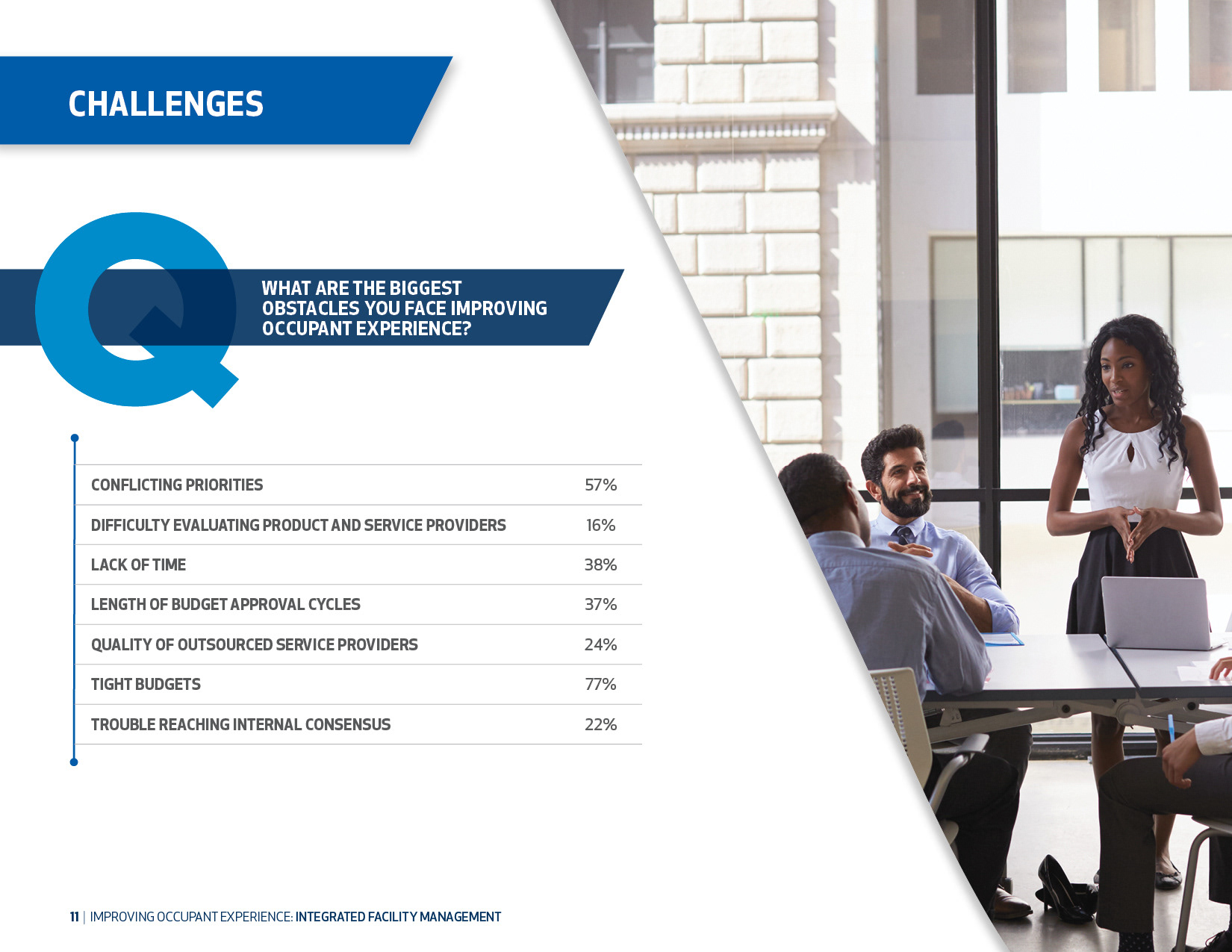 CHALLENGES

Q

WHAT ARE THE BIGGEST OBSTACLES YOU FACE IMPROVING OCCUPANT EXPERIENCE?

| | |
|---|---|
| CONFLICTING PRIORITIES | 57% |
| DIFFICULTY EVALUATING PRODUCT AND SERVICE PROVIDERS | 16% |
| LACK OF TIME | 38% |
| LENGTH OF BUDGET APPROVAL CYCLES | 37% |
| QUALITY OF OUTSOURCED SERVICE PROVIDERS | 24% |
| TIGHT BUDGETS | 77% |
| TROUBLE REACHING INTERNAL CONSENSUS | 22% |

11 | IMPROVING OCCUPANT EXPERIENCE: INTEGRATED FACILITY MANAGEMENT